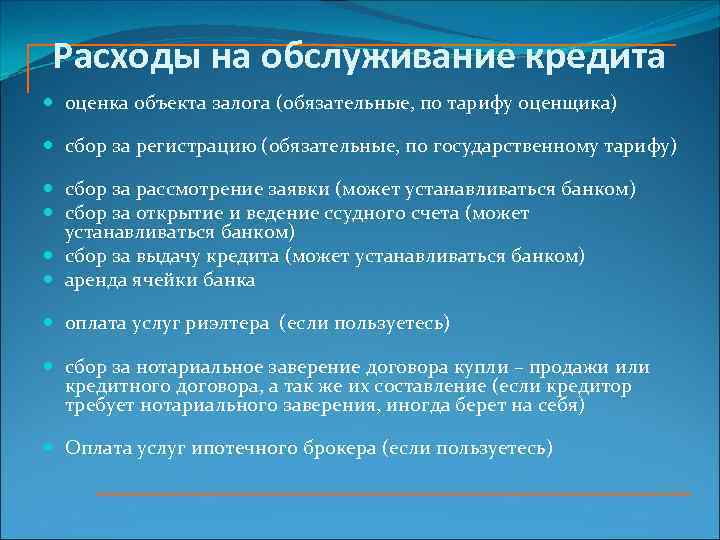 Расходы на обслуживание кредита

- оценка объекта залога (обязательные, по тарифу оценщика)
- сбор за регистрацию (обязательные, по государственному тарифу)
- сбор за рассмотрение заявки (может устанавливаться банком)
- сбор за открытие и ведение ссудного счета (может устанавливаться банком)
- сбор за выдачу кредита (может устанавливаться банком)
- аренда ячейки банка
- оплата услуг риэлтера (если пользуетесь)
- сбор за нотариальное заверение договора купли – продажи или кредитного договора, а так же их составление (если кредитор требует нотариального заверения, иногда берет на себя)
- Оплата услуг ипотечного брокера (если пользуетесь)